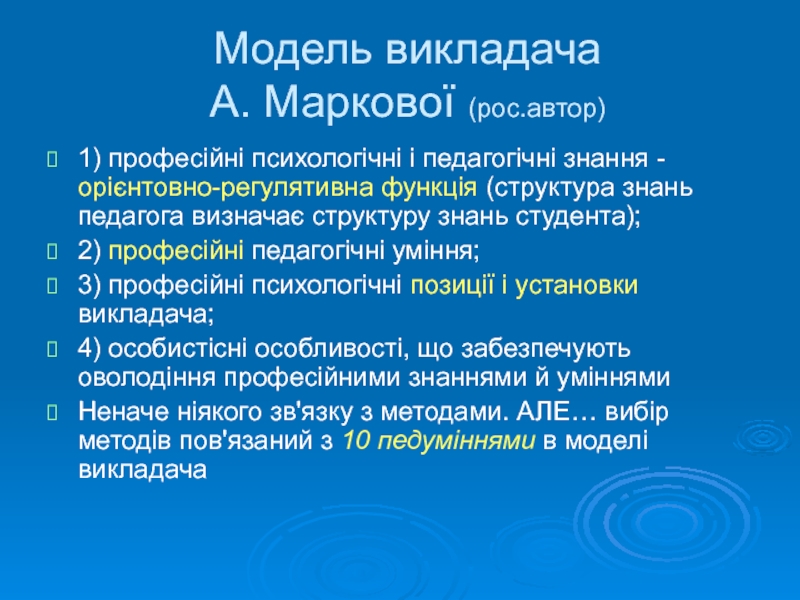 Модель викладача
А. Маркової (рос.автор)

1) професійні психологічні і педагогічні знання - орієнтовно-регулятивна функція (структура знань педагога визначає структуру знань студента);

2) професійні педагогічні уміння;

3) професійні психологічні позиції і установки викладача;

4) особистісні особливості, що забезпечують оволодіння професійними знаннями й уміннями

Неначе ніякого зв'язку з методами. АЛЕ… вибір методів пов'язаний з 10 педуміннями в моделі викладача